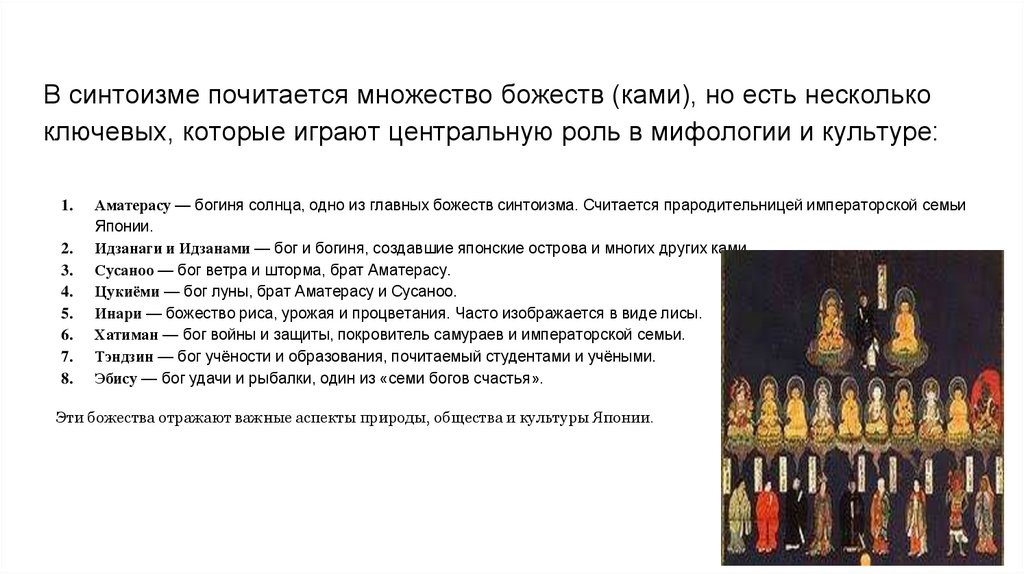 В синтоизме почитается множество божеств (ками), но есть несколько ключевых, которые играют центральную роль в мифологии и культуре:

1. Аматерасу — богиня солнца, одно из главных божеств синтоизма. Считается прародительницей императорской семьи Японии.
2. Идзанаги и Идзанами — бог и богиня, создавшие японские острова и многих других ками.
3. Сусаноо — бог ветра и шторма, брат Аматерасу.
4. Цукиёми — бог луны, брат Аматерасу и Сусаноо.
5. Инари — божество риса, урожая и процветания. Часто изображается в виде лисы.
6. Хатиман — бог войны и защиты, покровитель самураев и императорской семьи.
7. Тэндзин — бог учёности и образования, почитаемый студентами и учёными.
8. Эбису — бог удачи и рыбалки, один из «семи богов счастья».

Эти божества отражают важные аспекты природы, общества и культуры Японии.